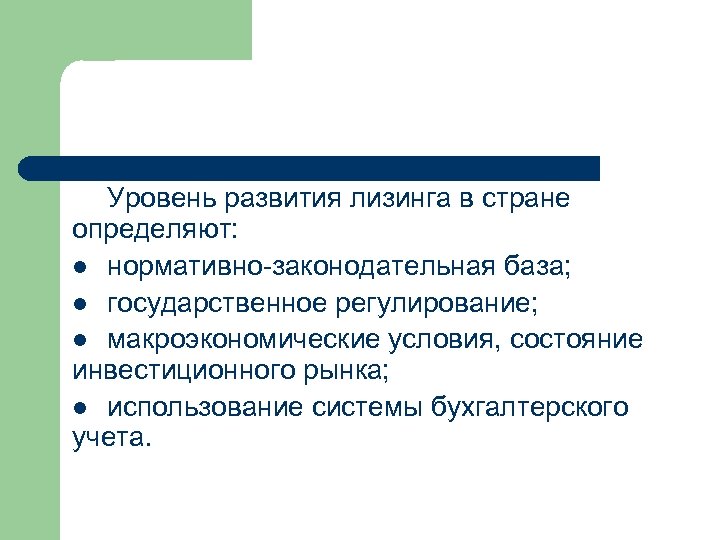 Уровень развития лизинга в стране определяют:

● нормативно-законодательная база;

● государственное регулирование;

● макроэкономические условия, состояние инвестиционного рынка;

● использование системы бухгалтерского учета.